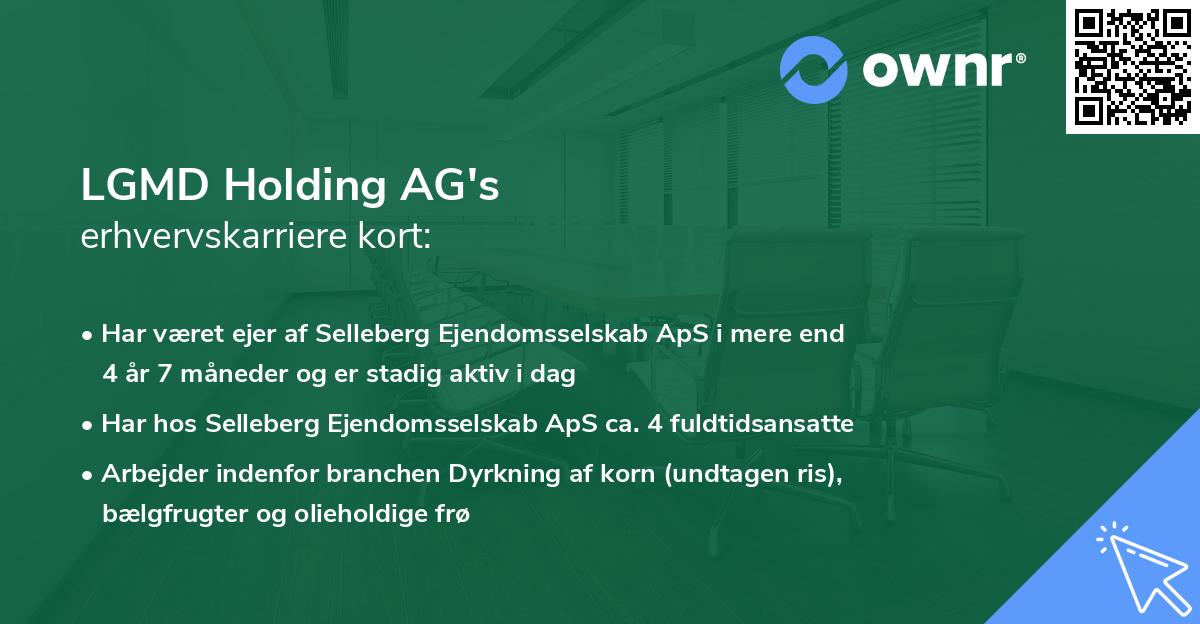 ownr®

LGMD Holding AG's
erhvervskarriere kort:

• Har været ejer af Selleberg Ejendomsselskab ApS i mere end 4 år 7 måneder og er stadig aktiv i dag

• Har hos Selleberg Ejendomsselskab ApS ca. 4 fuldtidsansatte

• Arbejder indenfor branchen Dyrkning af korn (undtagen ris), bælgfrugter og olieholdige frø